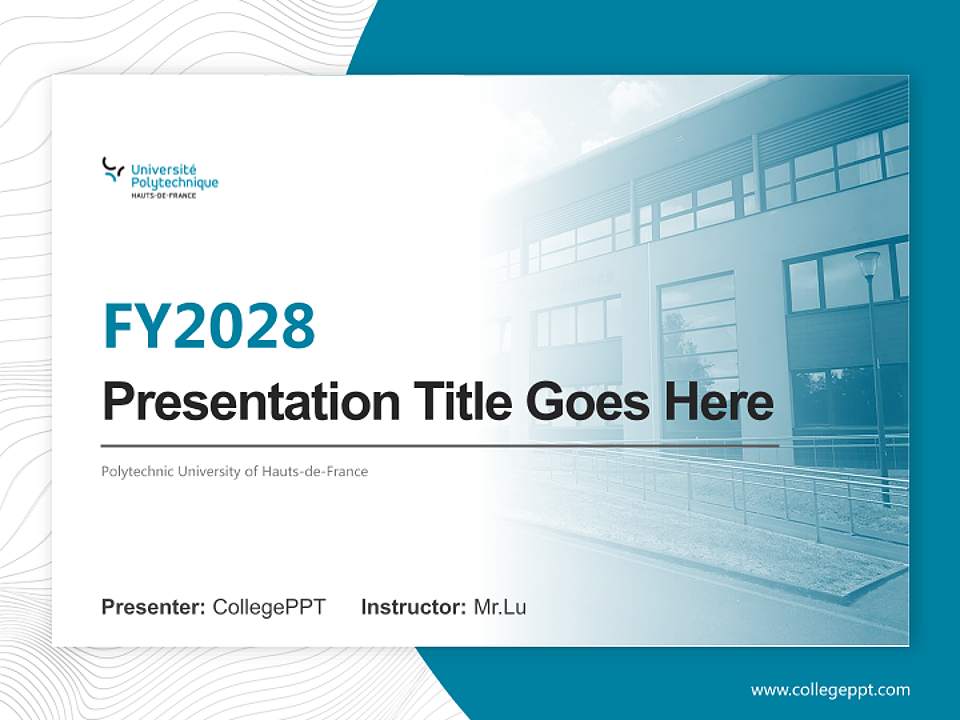 Université Polytechnique HAUTS-DE-FRANCE

FY2028

Presentation Title Goes Here

Polytechnic University of Hauts-de-France

Presenter: CollegePPT Instructor: Mr.Lu

www.collegeppt.com